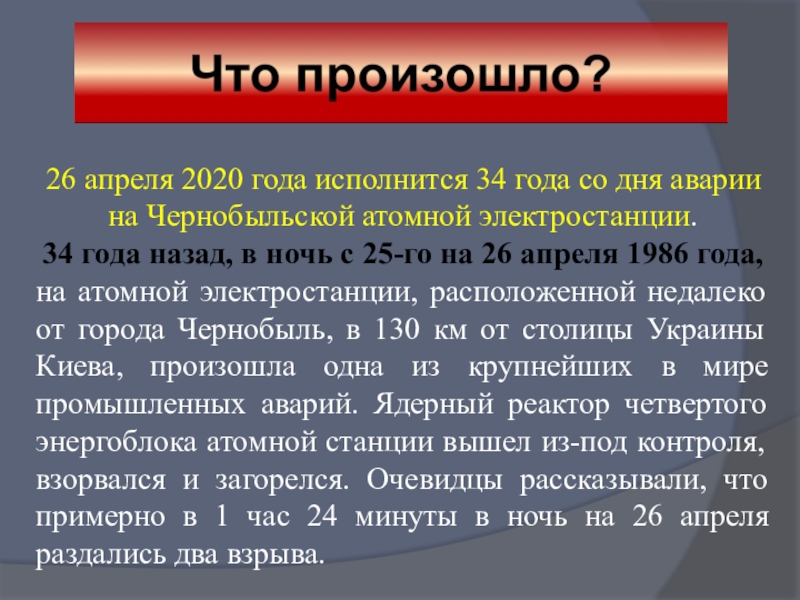 Что произошло?

26 апреля 2020 года исполнится 34 года со дня аварии на Чернобыльской атомной электростанции.

34 года назад, в ночь с 25-го на 26 апреля 1986 года, на атомной электростанции, расположенной недалеко от города Чернобыль, в 130 км от столицы Украины Киева, произошла одна из крупнейших в мире промышленных аварий. Ядерный реактор четвертого энергоблока атомной станции вышел из-под контроля, взорвался и загорелся. Очевидцы рассказывали, что примерно в 1 час 24 минуты в ночь на 26 апреля раздались два взрыва.